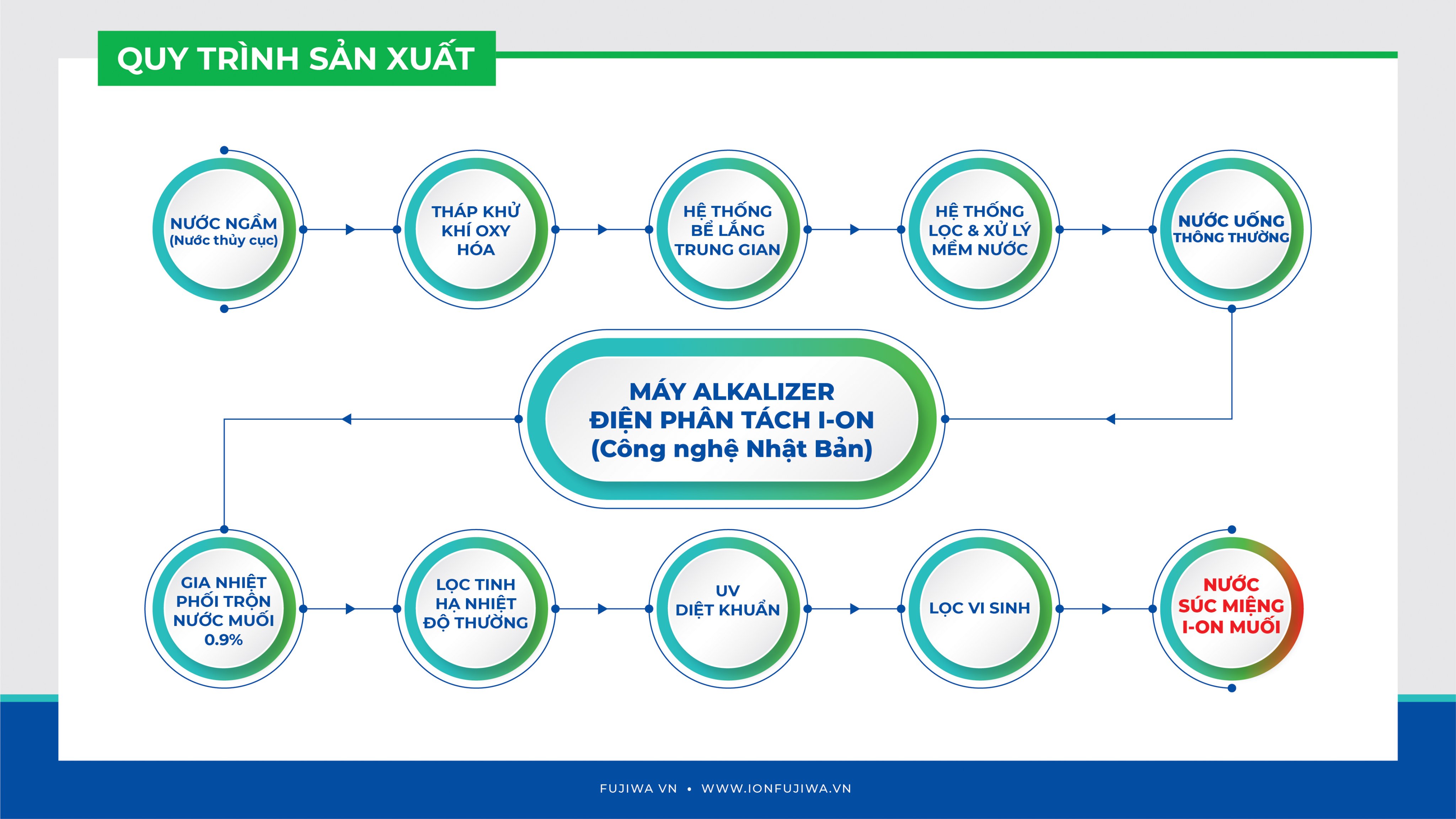 QUY TRÌNH SẢN XUẤT

NƯỚC NGẦM (Nước thủy cục)

THÁP KHỬ KHÍ OXY HÓA

HỆ THỐNG BỂ LẮNG TRUNG GIAN

HỆ THỐNG LỌC & XỬ LÝ MỀM NƯỚC

NƯỚC UỐNG THÔNG THƯỜNG

MÁY ALKALIZER ĐIỆN PHÂN TÁCH I-ON (Công nghệ Nhật Bản)

GIA NHIỆT PHỐI TRỘN NƯỚC MUỐI 0.9%

LỌC TINH HẠ NHIỆT ĐỘ THƯỜNG

UV DIỆT KHUẨN

LỌC VI SINH

NƯỚC SÚC MIỆNG I-ON MUỐI

FUJIWA VN • WWW.IONFUJIWA.VN